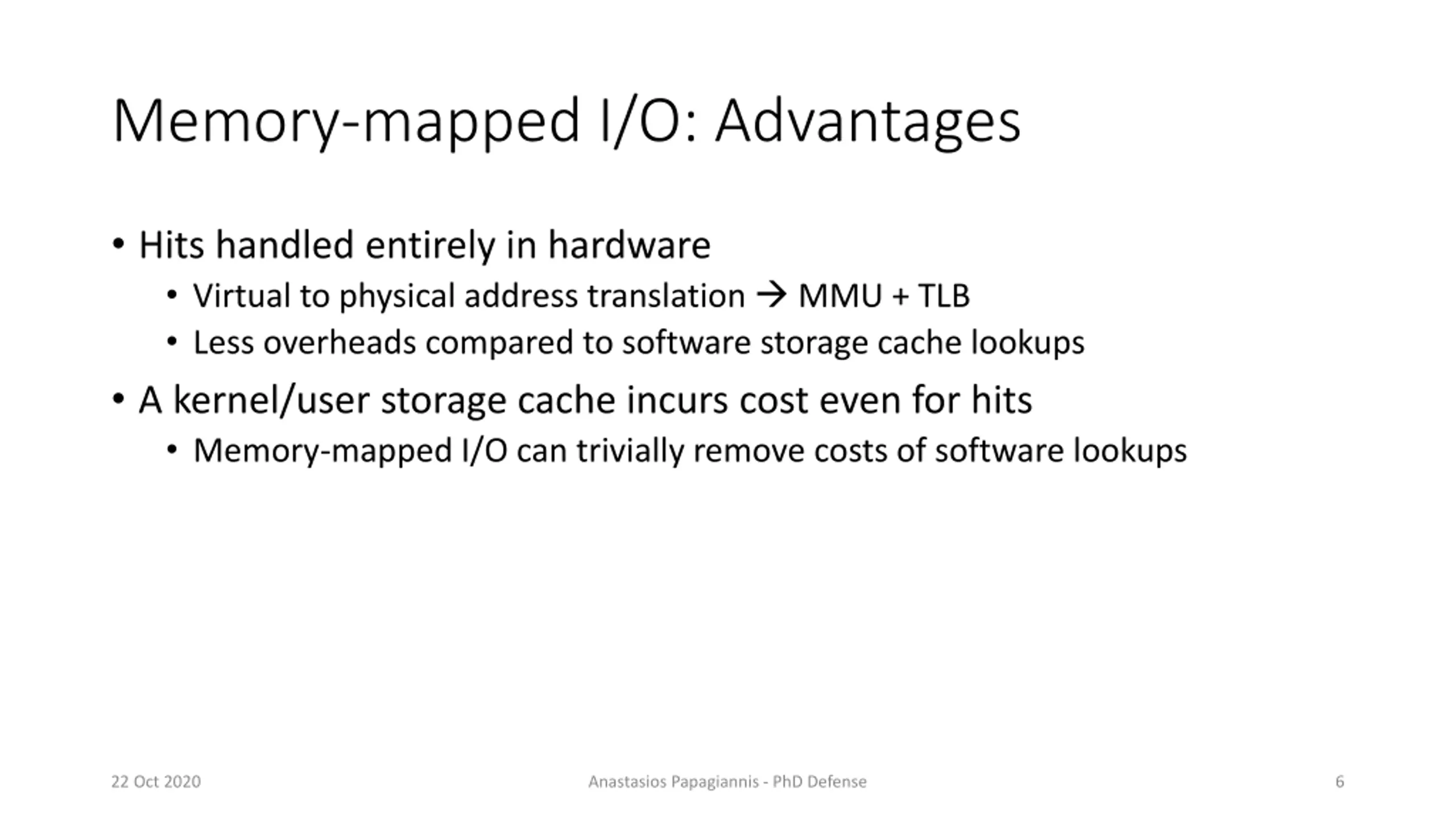 Memory-mapped I/O: Advantages

• Hits handled entirely in hardware
  • Virtual to physical address translation → MMU + TLB
  • Less overheads compared to software storage cache lookups
• A kernel/user storage cache incurs cost even for hits
  • Memory-mapped I/O can trivially remove costs of software lookups

22 Oct 2020

Anastasios Papagiannis - PhD Defense

6